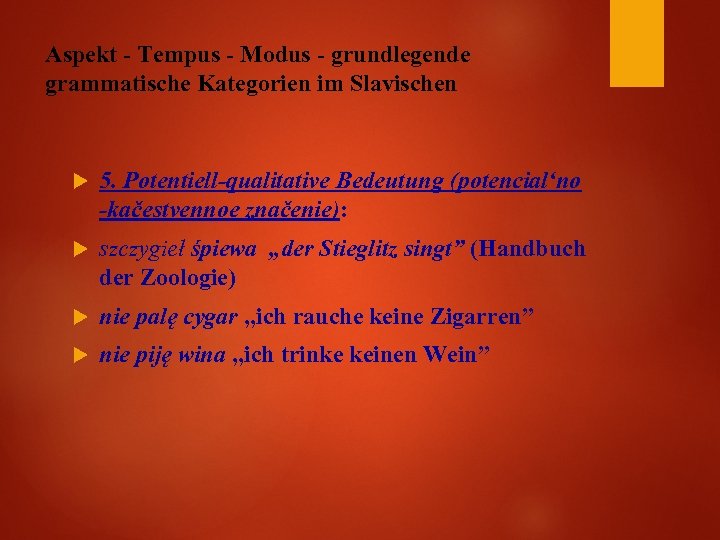 Aspekt - Tempus - Modus - grundlegende grammatische Kategorien im Slavischen

5. Potentiell-qualitative Bedeutung (potencial‘no -kačestvennoe značenie):

szczygieł śpiewa „der Stieglitz singt” (Handbuch der Zoologie)

nie palę cygar „ich rauche keine Zigarren”

nie piję wina „ich trinke keinen Wein”